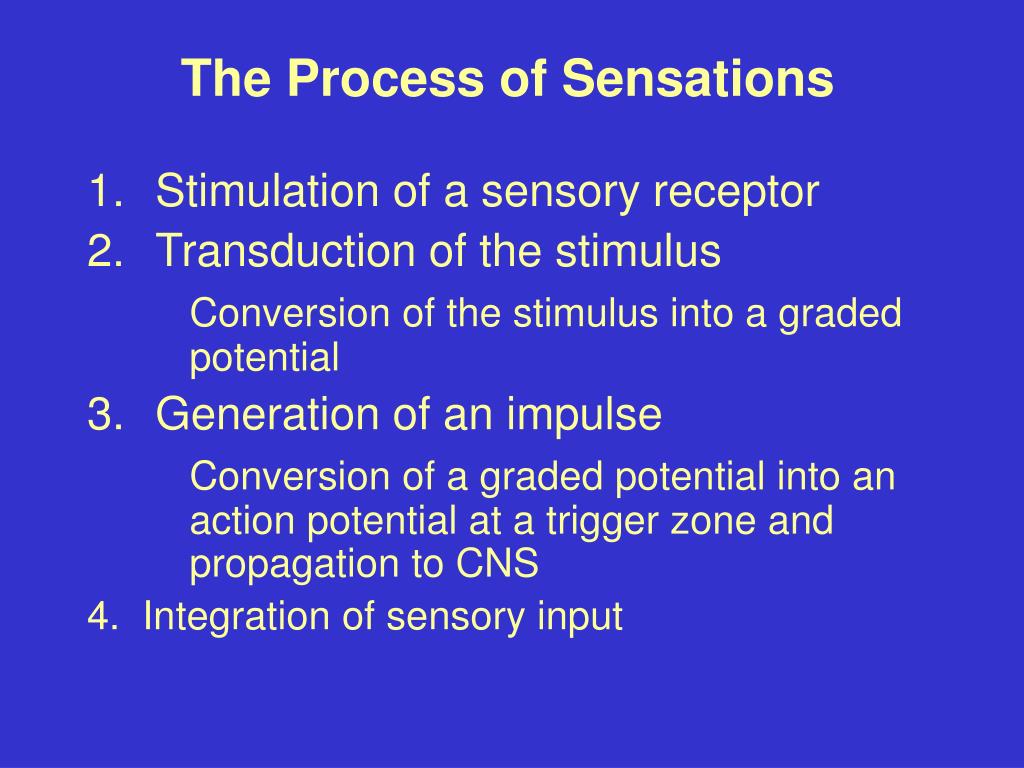 The Process of Sensations

1. Stimulation of a sensory receptor
2. Transduction of the stimulus

Conversion of the stimulus into a graded potential

3. Generation of an impulse

Conversion of a graded potential into an action potential at a trigger zone and propagation to CNS

4. Integration of sensory input